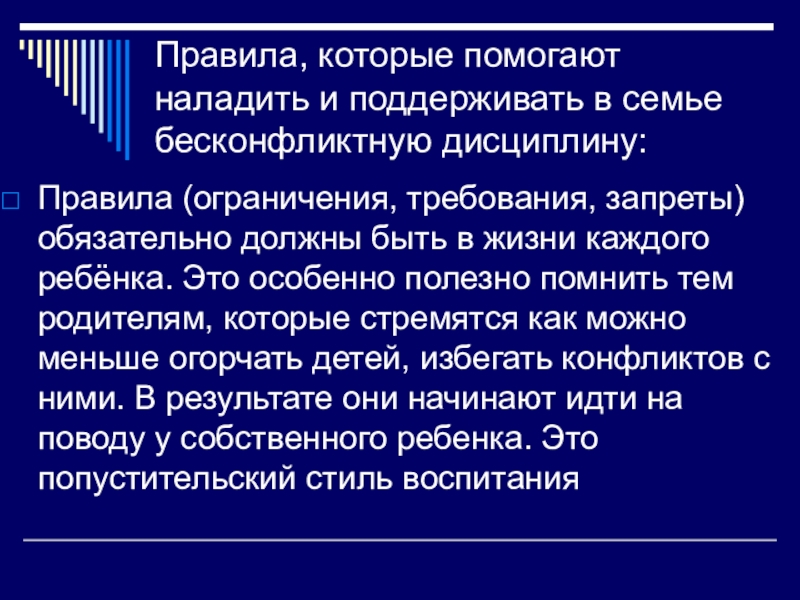 Правила, которые помогают наладить и поддерживать в семье бесконфликтную дисциплину:

Правила (ограничения, требования, запреты) обязательно должны быть в жизни каждого ребёнка. Это особенно полезно помнить тем родителям, которые стремятся как можно меньше огорчать детей, избегать конфликтов с ними. В результате они начинают идти на поводу у собственного ребенка. Это попустительский стиль воспитания